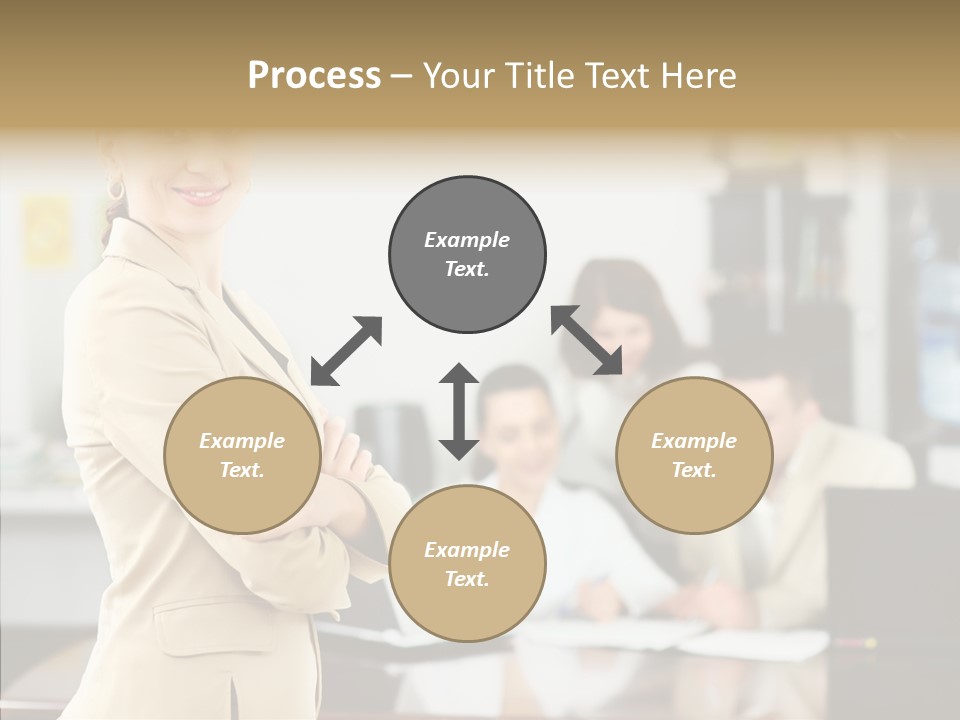 Process – Your Title Text Here

Example Text.

Example Text.

Example Text.

Example Text.